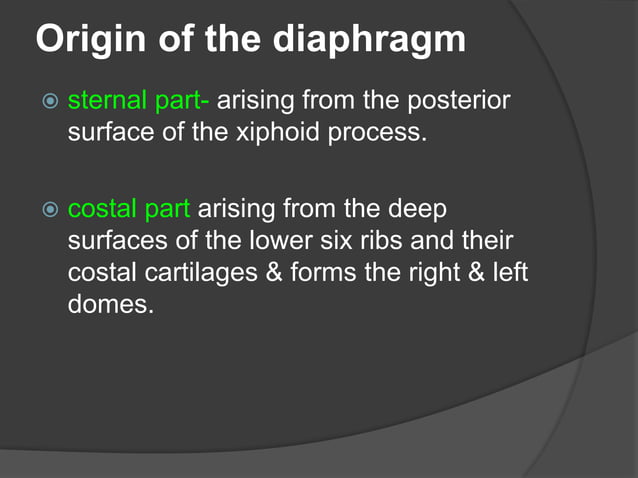 Origin of the diaphragm

sternal part- arising from the posterior surface of the xiphoid process.

costal part arising from the deep surfaces of the lower six ribs and their costal cartilages & forms the right & left domes.